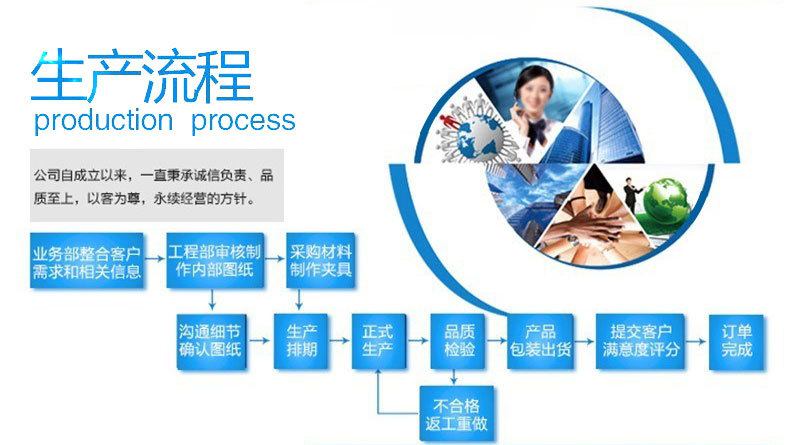 生产流程
production process

公司自成立以来，一直秉承诚信负责、品质至上，以客为尊，永续经营的方针。

业务部整合客户需求和相关信息

工程部审核制作内部图纸

采购材料制作夹具

沟通细节确认图纸

生产排期

正式生产

品质检验

产品包装出货

提交客户满意度评分

订单完成

不合格返工重做